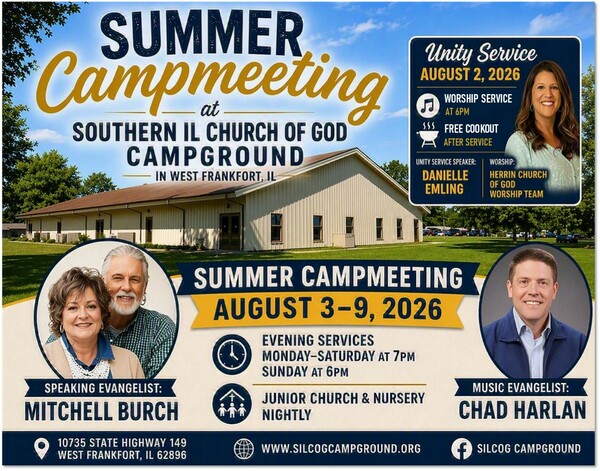 SUMMER
Campmeeting
at
SOUTHERN IL CHURCH OF GOD
CAMPGROUND
IN WEST FRANKFORT, IL

Unity Service
AUGUST 2, 2026
WORSHIP SERVICE
AT 6PM
FREE COOKOUT
AFTER SERVICE
UNITY SERVICE SPEAKER:
DANIELLE EMLING
WORSHIP:
HERRIN CHURCH OF GOD WORSHIP TEAM

SUMMER CAMPMEETING
AUGUST 3–9, 2026
EVENING SERVICES
MONDAY–SATURDAY AT 7PM
SUNDAY AT 6PM
JUNIOR CHURCH & NURSERY NIGHTLY

SPEAKING EVANGELIST:
MITCHELL BURCH

MUSIC EVANGELIST:
CHAD HARLAN

10735 STATE HIGHWAY 149
WEST FRANKFORT, IL 62896
WWW.SILCOGCAMPGROUND.ORG
SILCOG CAMPGROUND